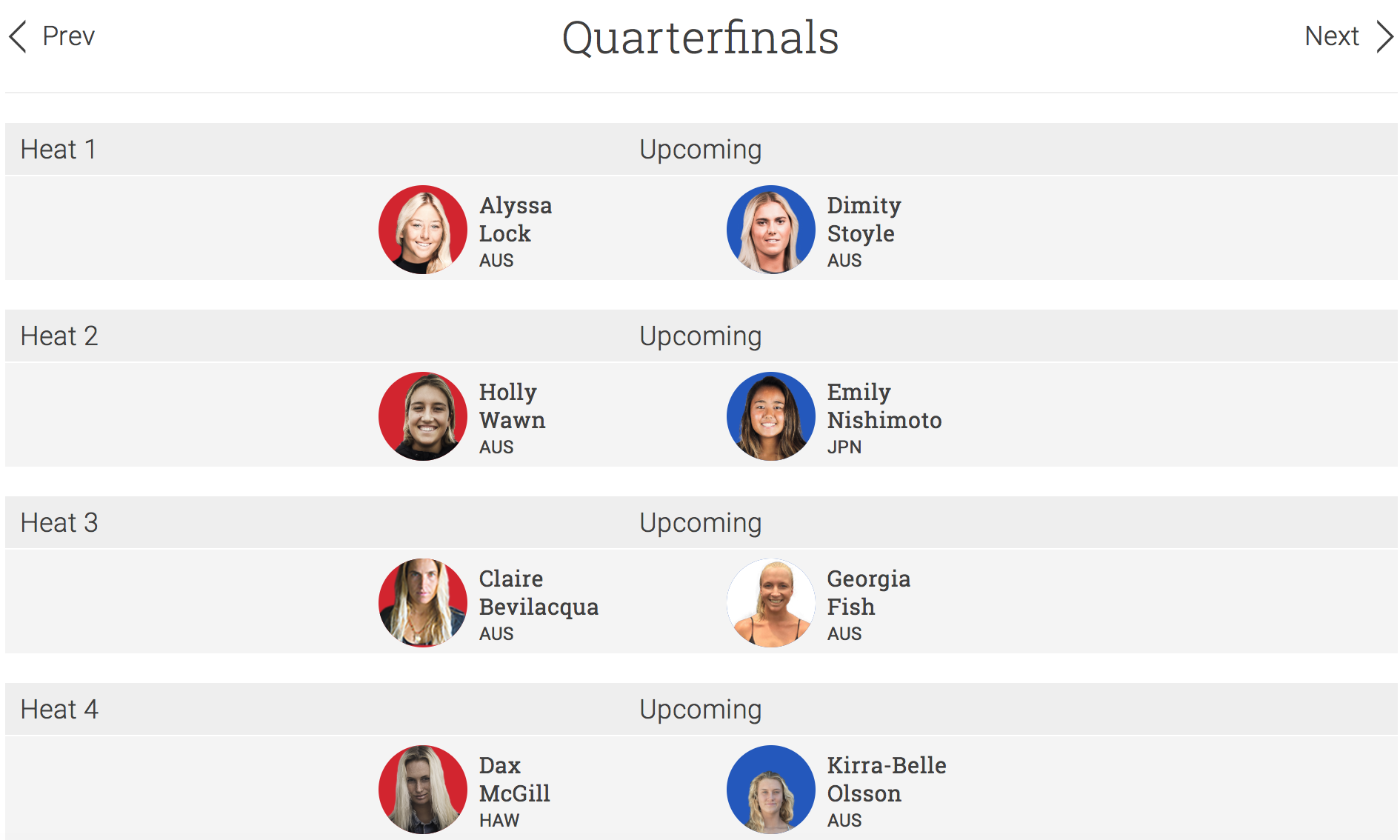 Prev

Quarterfinals

Next

Heat 1

Upcoming

Alyssa Lock
AUS

Dimity Stoyle
AUS

Heat 2

Upcoming

Holly Wawn
AUS

Emily Nishimoto
JPN

Heat 3

Upcoming

Claire Bevilacqua
AUS

Georgia Fish
AUS

Heat 4

Upcoming

Dax McGill
HAW

Kirra-Belle Olsson
AUS